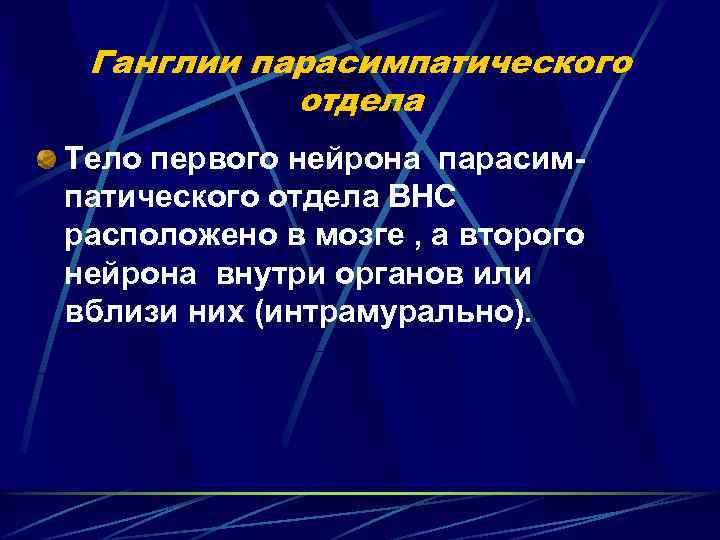 Ганглии парасимпатического отдела

Тело первого нейрона парасимпатического отдела ВНС расположено в мозге , а второго нейрона внутри органов или вблизи них (интрамурально).